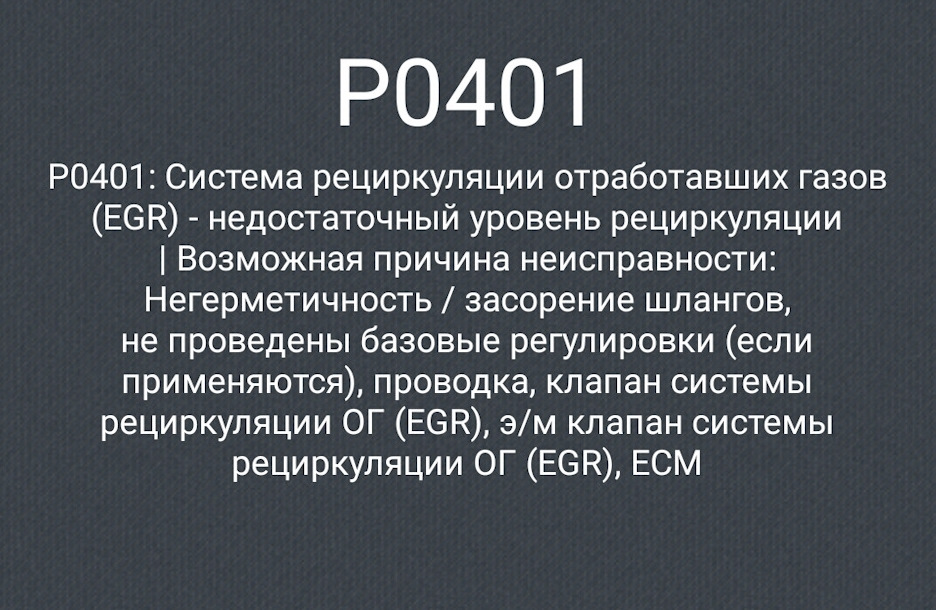 P0401

P0401: Система рециркуляции отработавших газов (EGR) - недостаточный уровень рециркуляции | Возможная причина неисправности: Негерметичность / засорение шлангов, не проведены базовые регулировки (если применяются), проводка, клапан системы рециркуляции ОГ (EGR), э/м клапан системы рециркуляции ОГ (EGR), ECM